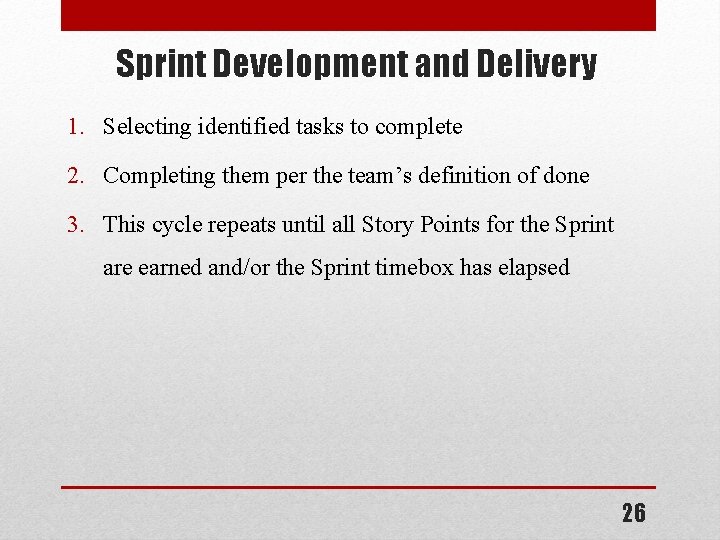 Sprint Development and Delivery

1. Selecting identified tasks to complete
2. Completing them per the team’s definition of done
3. This cycle repeats until all Story Points for the Sprint are earned and/or the Sprint timebox has elapsed

26